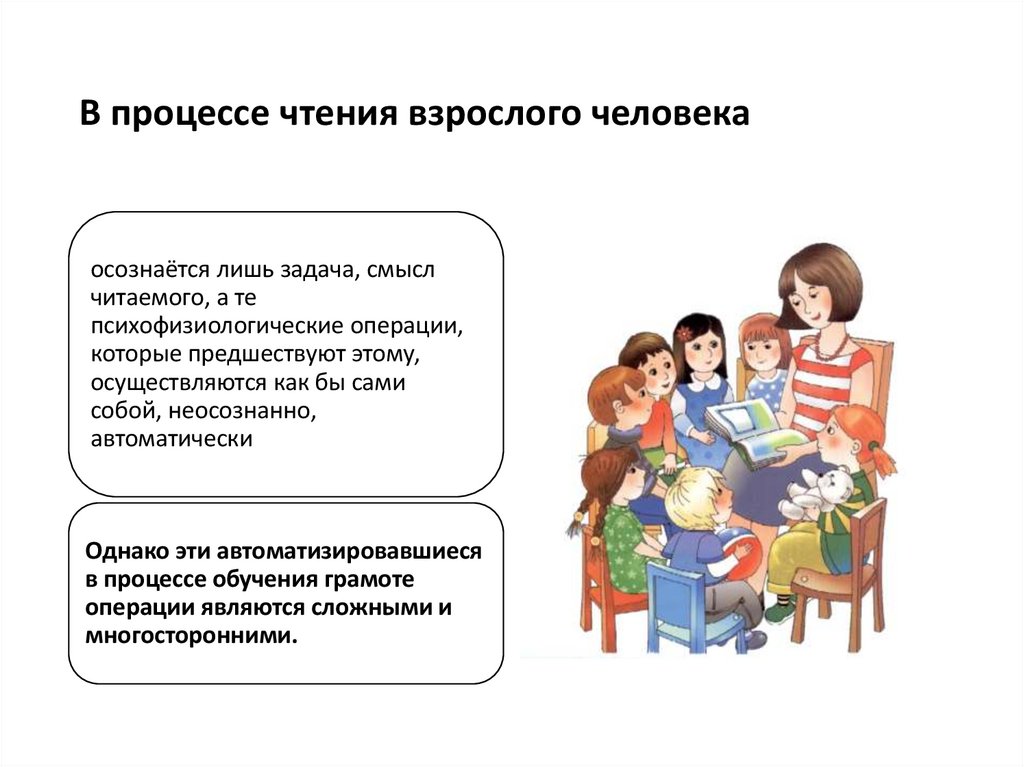 В процессе чтения взрослого человека

осознаётся лишь задача, смысл читаемого, а те психофизиологические операции, которые предшествуют этому, осуществляются как бы сами собой, неосознанно, автоматически

Однако эти автоматизировавшиеся в процессе обучения грамоте операции являются сложными и многосторонними.